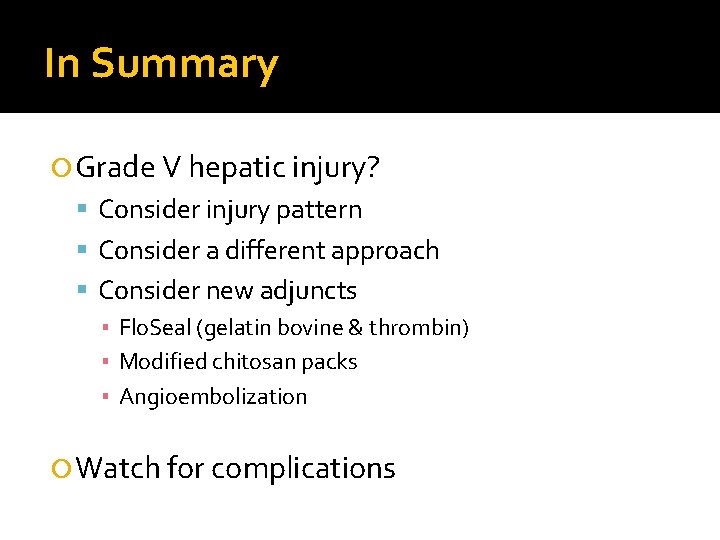 In Summary

Grade V hepatic injury?

Consider injury pattern

Consider a different approach

Consider new adjuncts

FloSeal (gelatin bovine & thrombin)

Modified chitosan packs

Angioembolization

Watch for complications